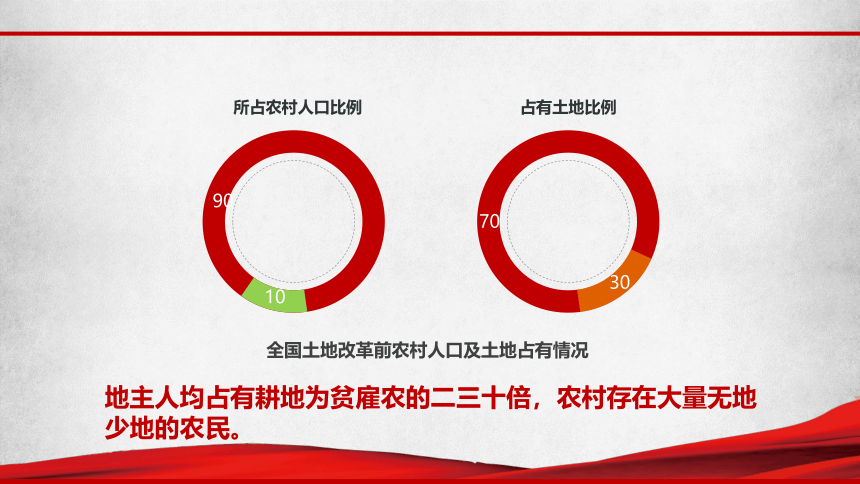 所占农村人口比例

90

10

占有土地比例

70

30

全国土地改革前农村人口及土地占有情况

地主人均占有耕地为贫雇农的二三十倍，农村存在大量无地少地的农民。